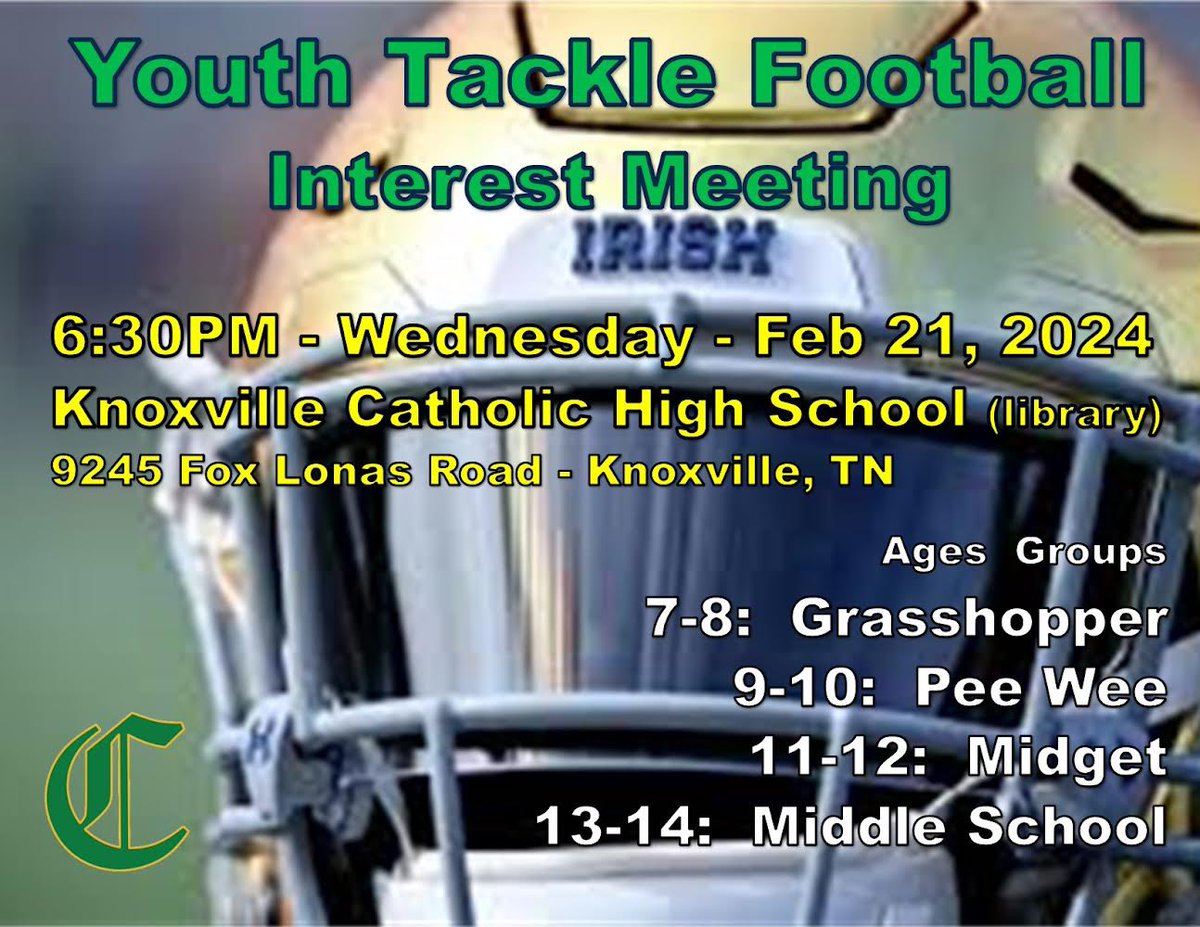 Youth Tackle Football
Interest Meeting

IRISH

6:30PM - Wednesday - Feb 21, 2024
Knoxville Catholic High School (library)
9245 Fox Lonas Road - Knoxville, TN

Ages Groups
7-8: Grasshopper
9-10: Pee Wee
11-12: Midget
13-14: Middle School

C